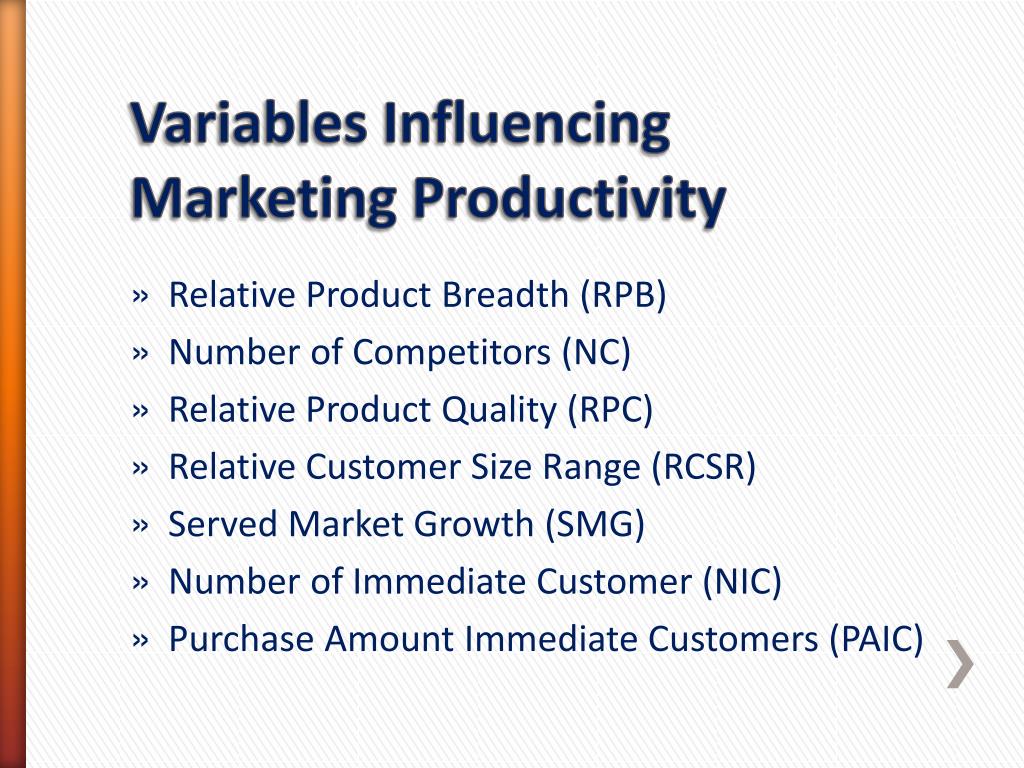 Variables Influencing Marketing Productivity

» Relative Product Breadth (RPB)
» Number of Competitors (NC)
» Relative Product Quality (RPC)
» Relative Customer Size Range (RCSR)
» Served Market Growth (SMG)
» Number of Immediate Customer (NIC)
» Purchase Amount Immediate Customers (PAIC)